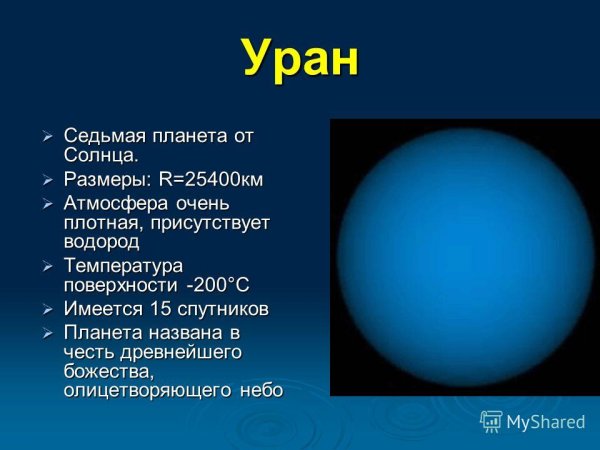 Уран

➢ Седьмая планета от Солнца.
➢ Размеры: R=25400км
➢ Атмосфера очень плотная, присутствует водород
➢ Температура поверхности -200°C
➢ Имеется 15 спутников
➢ Планета названа в честь древнейшего божества, олицетворяющего небо

MyShared